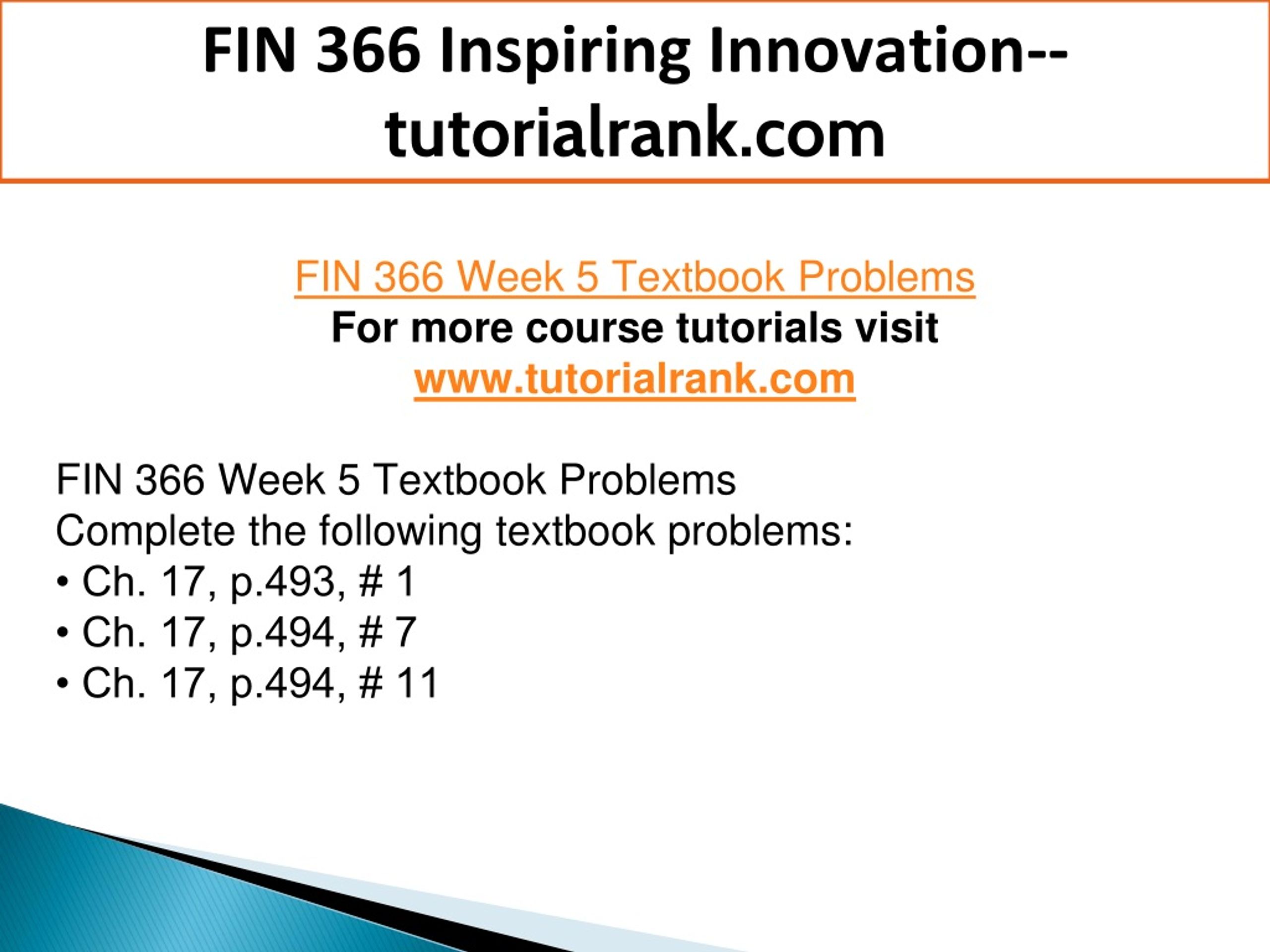 FIN 366 Inspiring Innovation--tutorialrank.com

FIN 366 Week 5 Textbook Problems
For more course tutorials visit
www.tutorialrank.com

FIN 366 Week 5 Textbook Problems
Complete the following textbook problems:
• Ch. 17, p.493, # 1
• Ch. 17, p.494, # 7
• Ch. 17, p.494, # 11